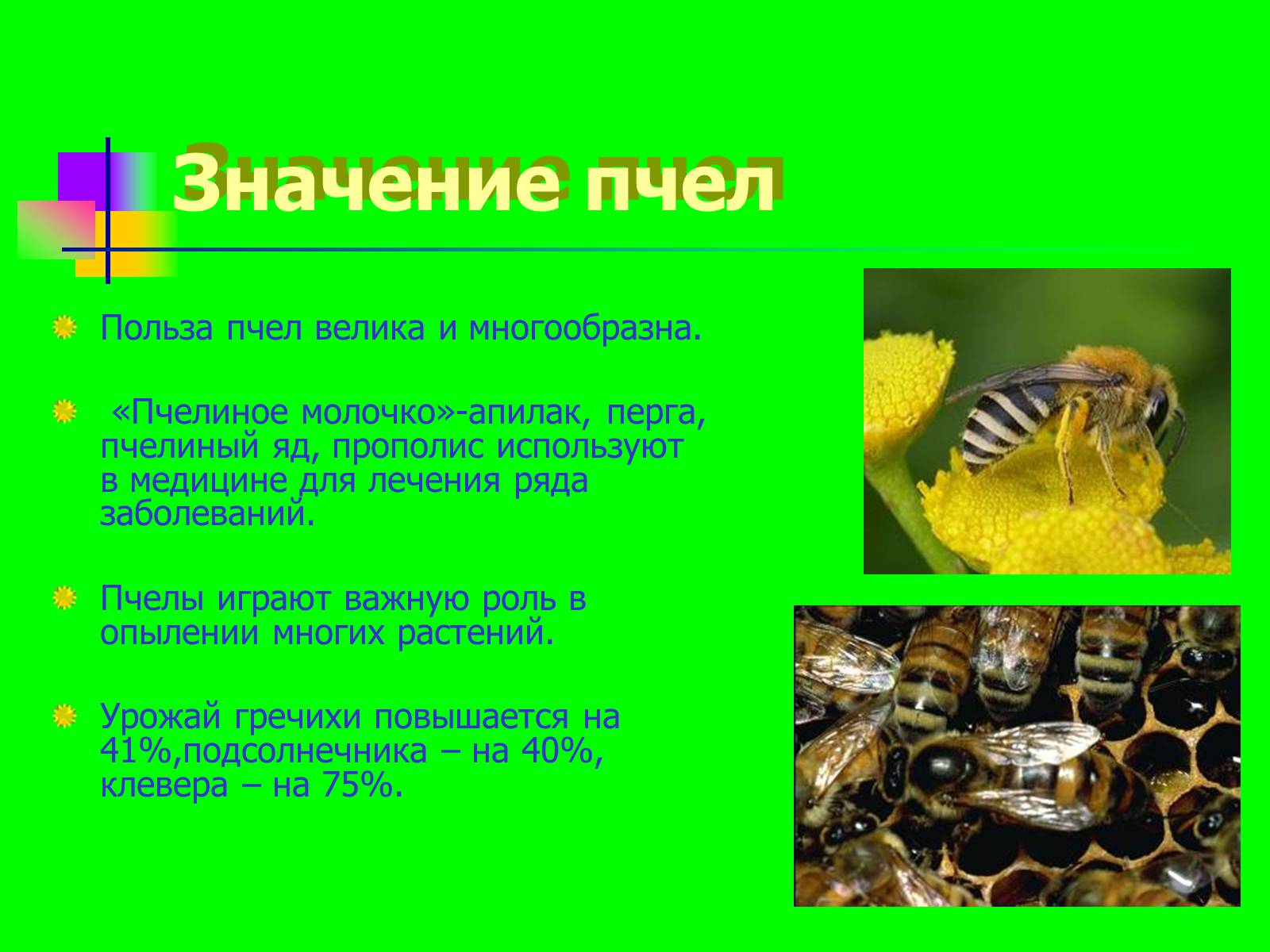 Значение пчел

Польза пчел велика и многообразна.

«Пчелиное молочко»-апилак, перга, пчелиный яд, прополис используют в медицине для лечения ряда заболеваний.

Пчелы играют важную роль в опылении многих растений.

Урожай гречихи повышается на 41%,подсолнечника – на 40%, клевера – на 75%.